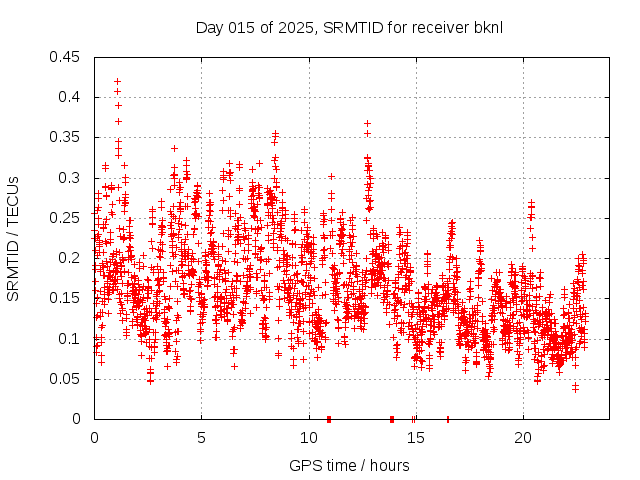 Day 015 of 2025, SRMTID for receiver bknl

SRMTID / TECUs

0.45
0.4
0.35
0.3
0.25
0.2
0.15
0.1
0.05
0

0
5
10
15
20

GPS time / hours